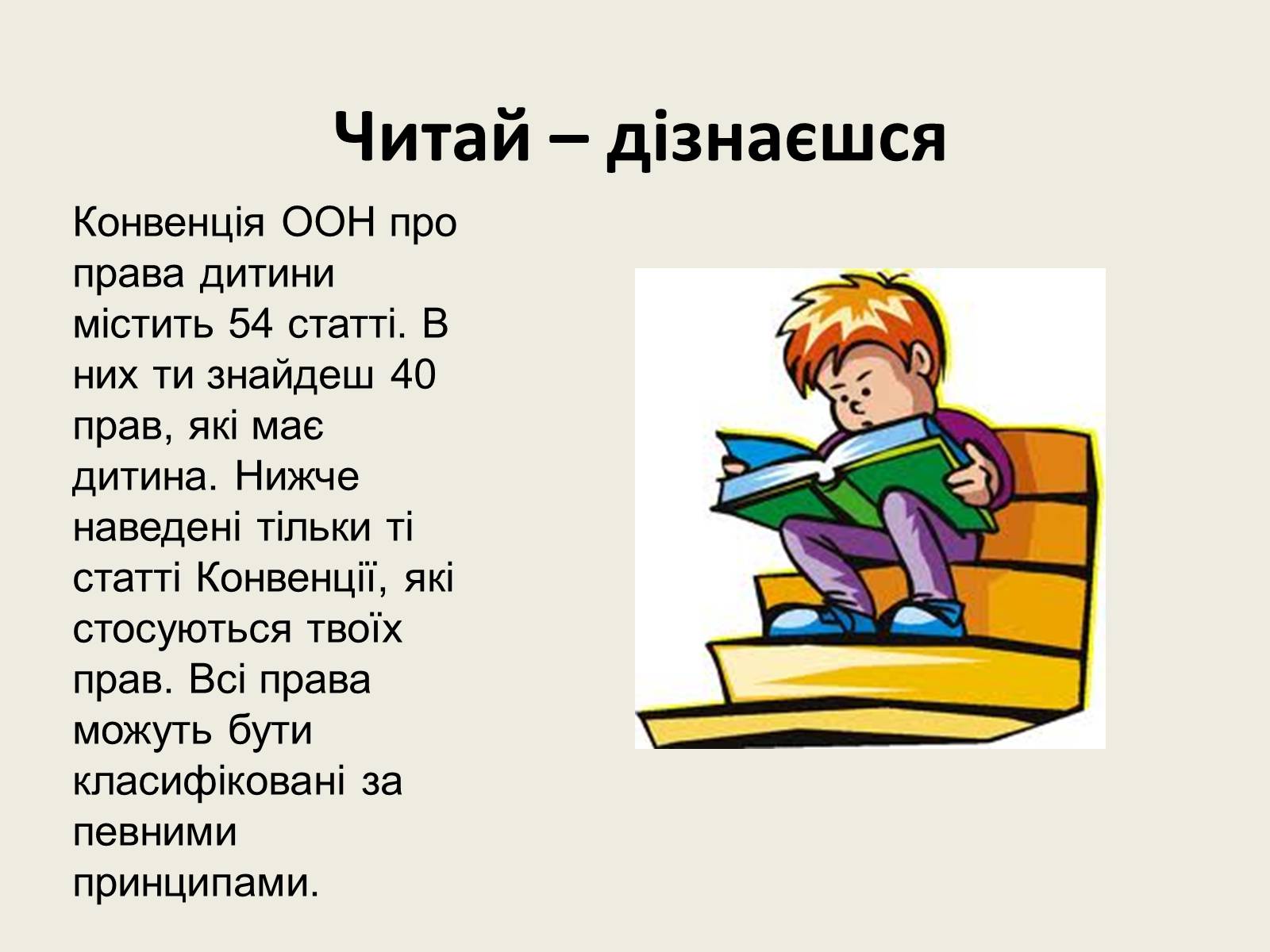 Читай – дізнаєшся

Конвенція ООН про права дитини містить 54 статті. В них ти знайдеш 40 прав, які має дитина. Нижче наведені тільки ті статті Конвенції, які стосуються твоїх прав. Всі права можуть бути класифіковані за певними принципами.